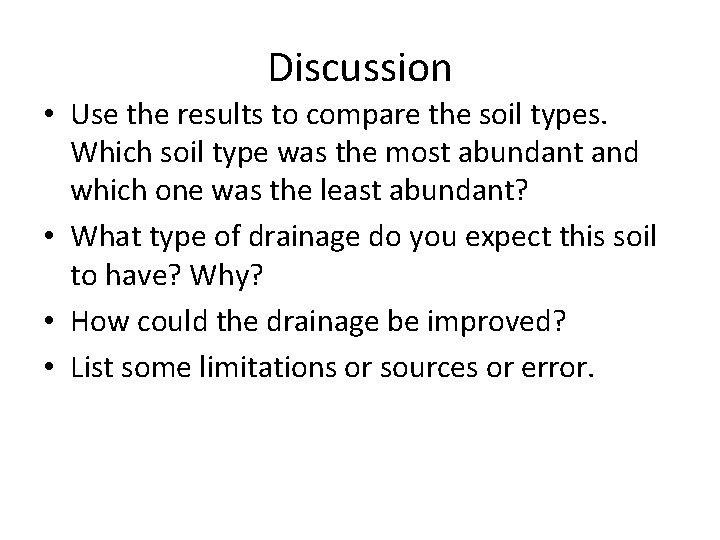 Discussion

• Use the results to compare the soil types. Which soil type was the most abundant and which one was the least abundant?
• What type of drainage do you expect this soil to have? Why?
• How could the drainage be improved?
• List some limitations or sources or error.